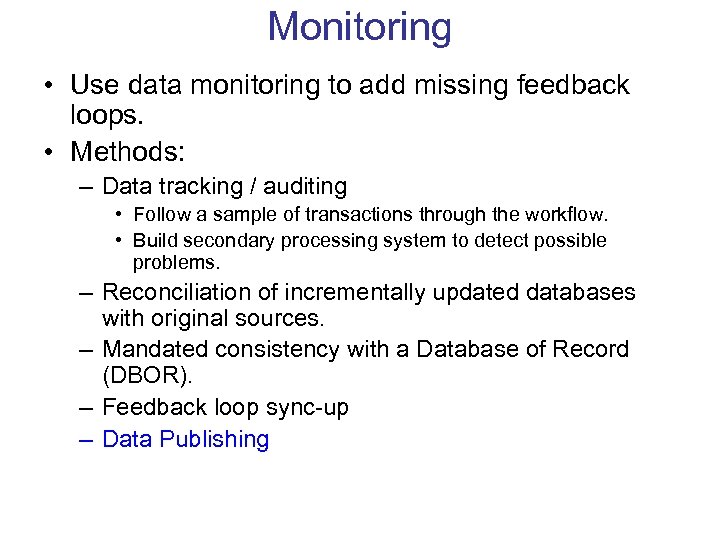 Monitoring

• Use data monitoring to add missing feedback loops.

• Methods:

– Data tracking / auditing

• Follow a sample of transactions through the workflow.

• Build secondary processing system to detect possible problems.

– Reconciliation of incrementally updated databases with original sources.

– Mandated consistency with a Database of Record (DBOR).

– Feedback loop sync-up

– Data Publishing